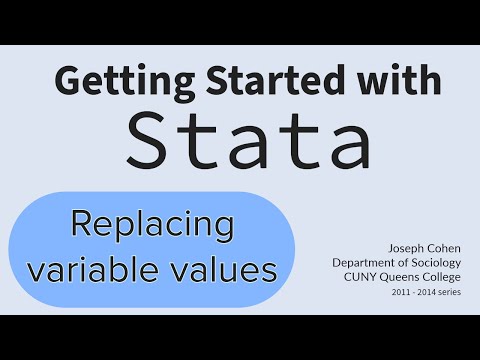 Getting Started with
Stata

Replacing variable values

Joseph Cohen
Department of Sociology
CUNY Queens College
2011 - 2014 series